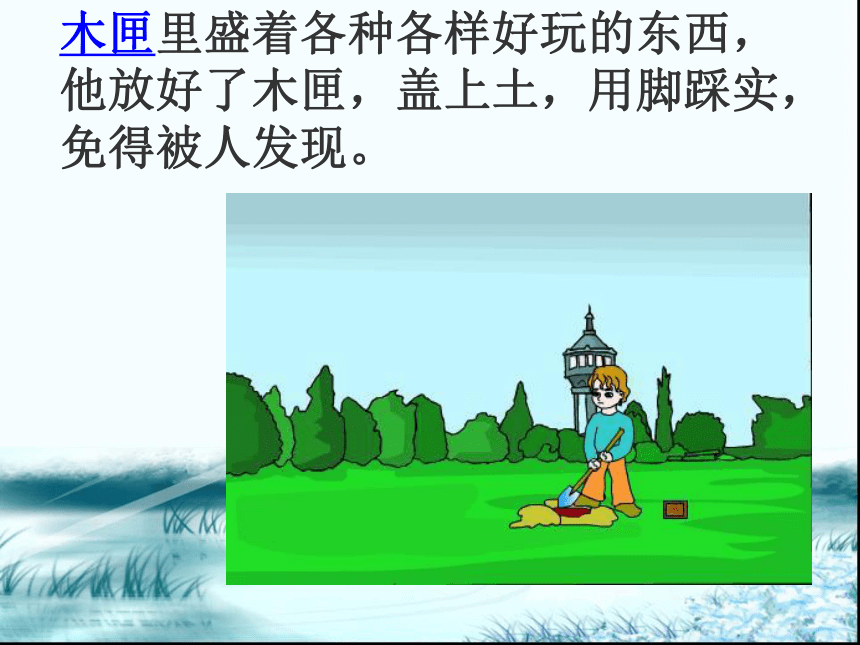 木匣里盛着各种各样好玩的东西，他放好了木匣，盖上土，用脚踩实，免得被人发现。